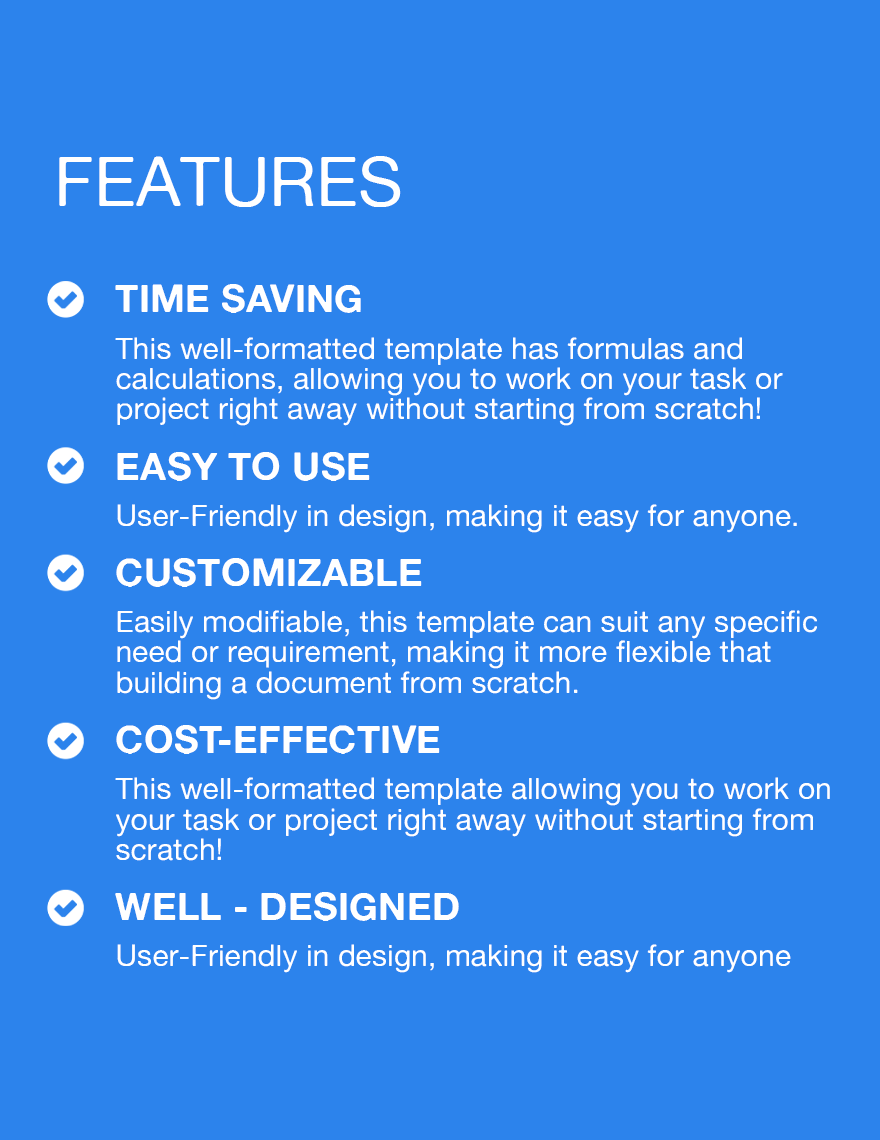 FEATURES

TIME SAVING

This well-formatted template has formulas and calculations, allowing you to work on your task or project right away without starting from scratch!

EASY TO USE

User-Friendly in design, making it easy for anyone.

CUSTOMIZABLE

Easily modifiable, this template can suit any specific need or requirement, making it more flexible that building a document from scratch.

COST-EFFECTIVE

This well-formatted template allowing you to work on your task or project right away without starting from scratch!

WELL - DESIGNED

User-Friendly in design, making it easy for anyone